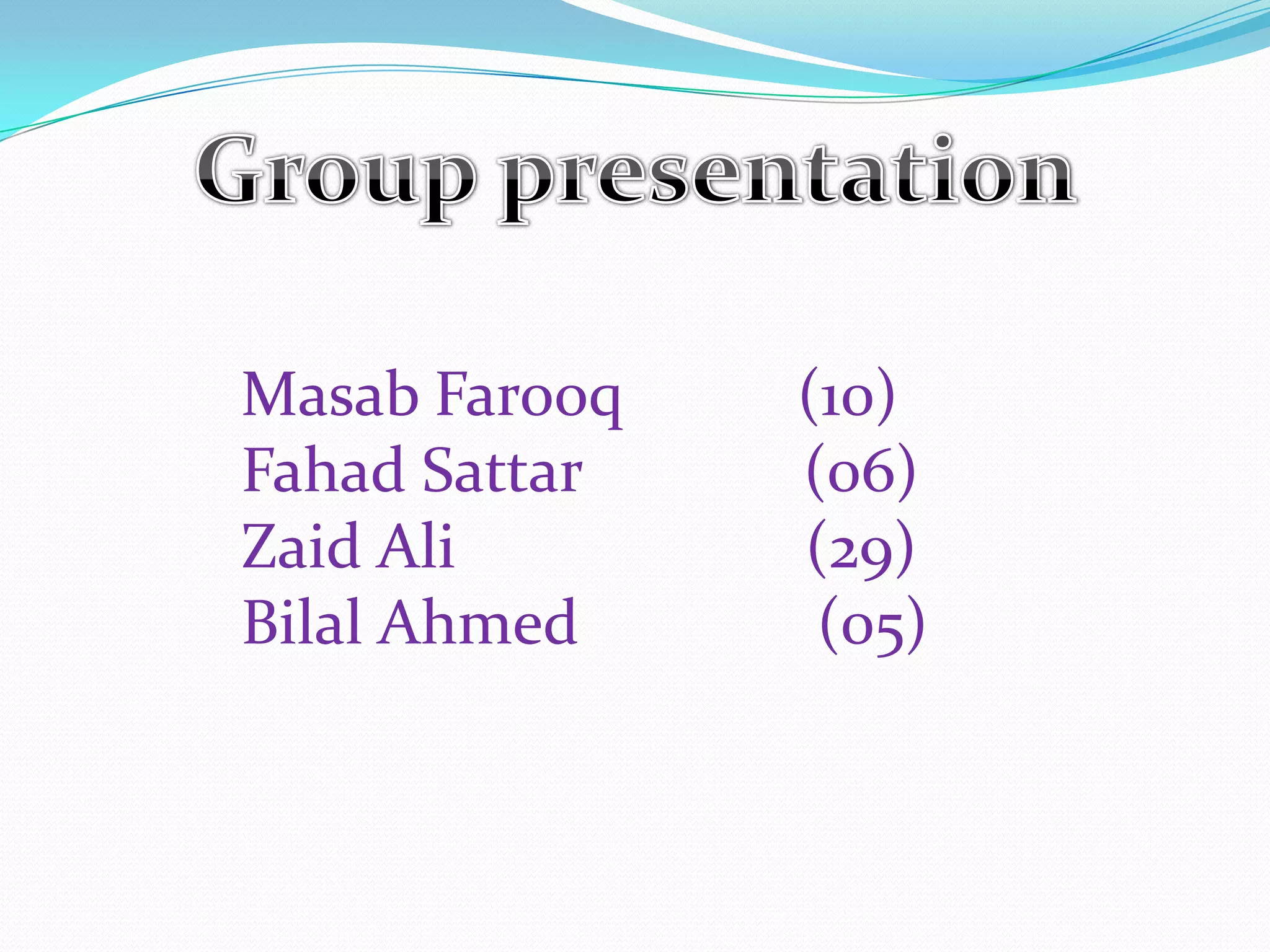 Group presentation

Masab Farooq (10)
Fahad Sattar (06)
Zaid Ali (29)
Bilal Ahmed (05)